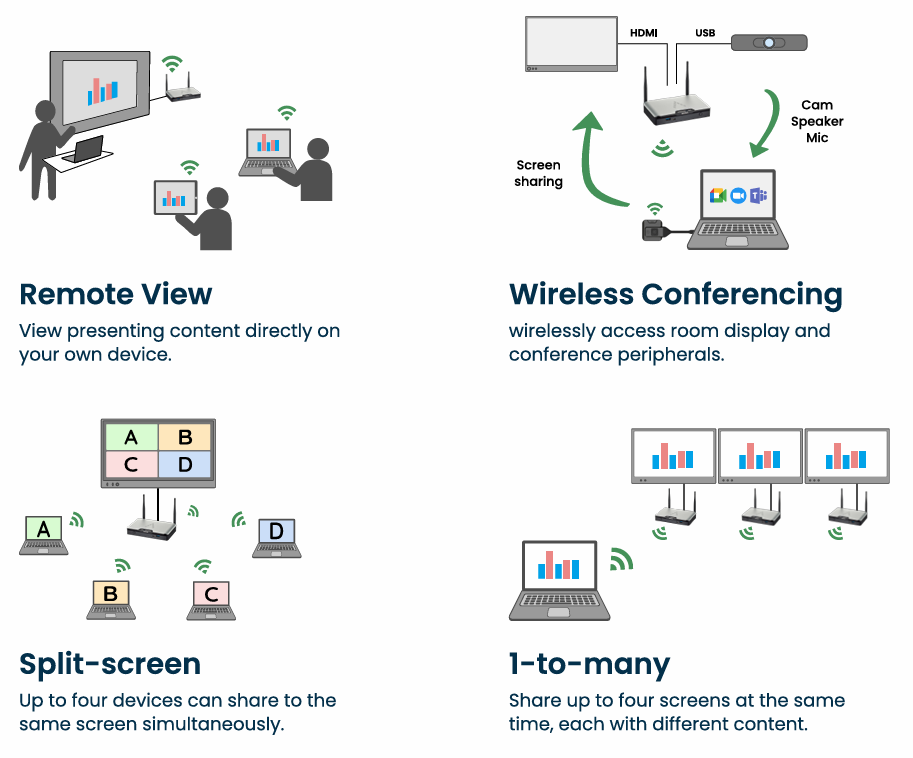 Remote View

View presenting content directly on your own device.

HDMI

USB

Cam Speaker Mic

Screen sharing

Wireless Conferencing

wirelessly access room display and conference peripherals.

A

B

C

D

A

D

B

C

Split-screen

Up to four devices can share to the same screen simultaneously.

1-to-many

Share up to four screens at the same time, each with different content.